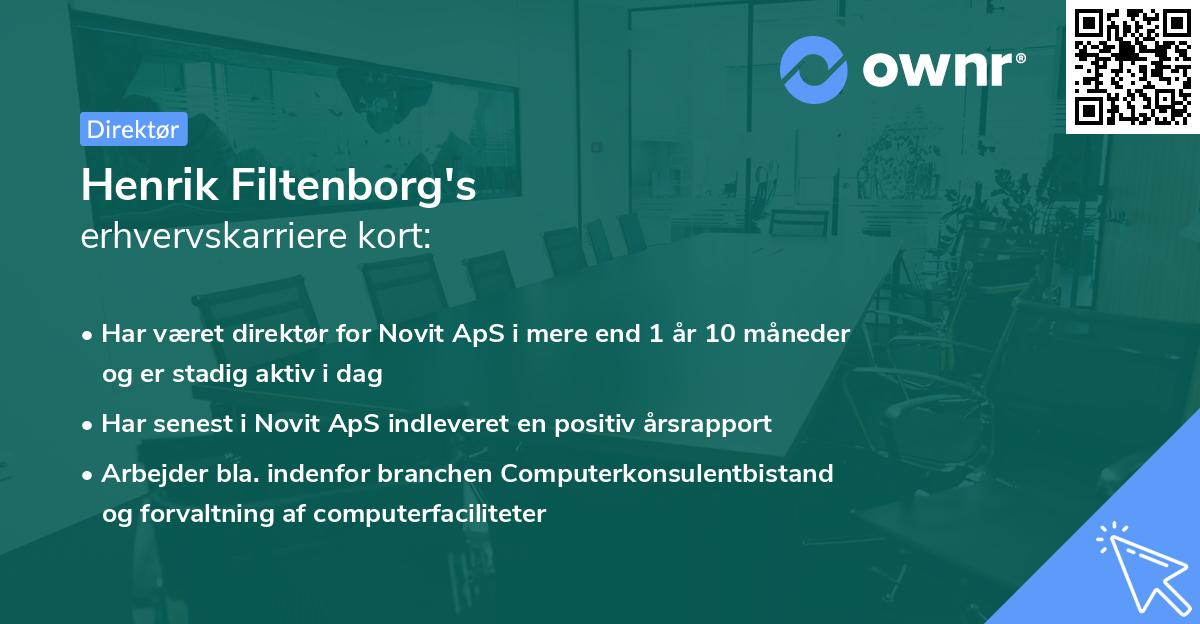 ownr®

Direktør

Henrik Filtenborg's
erhvervskarriere kort:

• Har været direktør for Novit ApS i mere end 1 år 10 måneder og er stadig aktiv i dag

• Har senest i Novit ApS indleveret en positiv årsrapport

• Arbejder bla. indenfor branchen Computerkonsulentbistand og forvaltning af computerfaciliteter